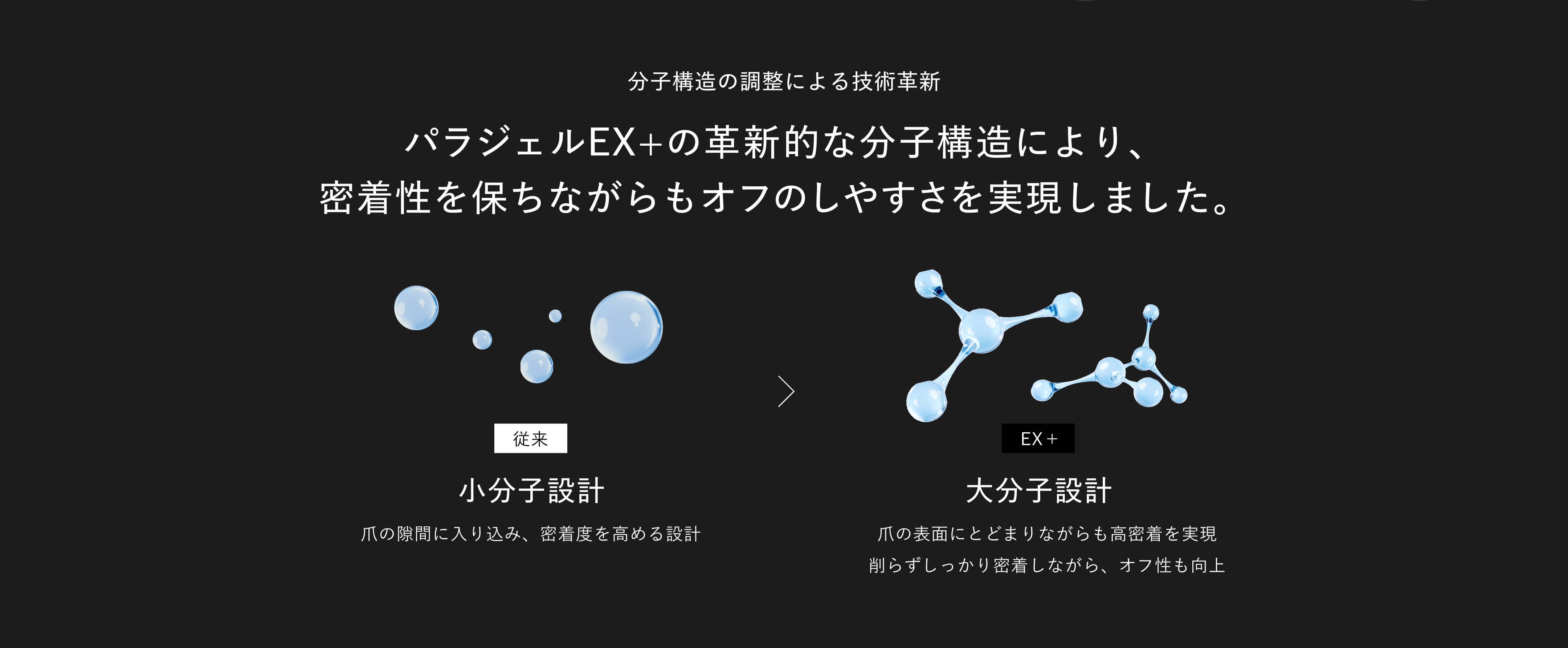 分子構造の調整による技術革新

パラジェルEX+の革新的な分子構造により、
密着性を保ちながらもオフのしやすさを実現しました。

従来

小分子設計

爪の隙間に入り込み、密着度を高める設計

EX+

大分子設計

爪の表面にとどまりながらも高密着を実現
削らずしっかり密着しながら、オフ性も向上